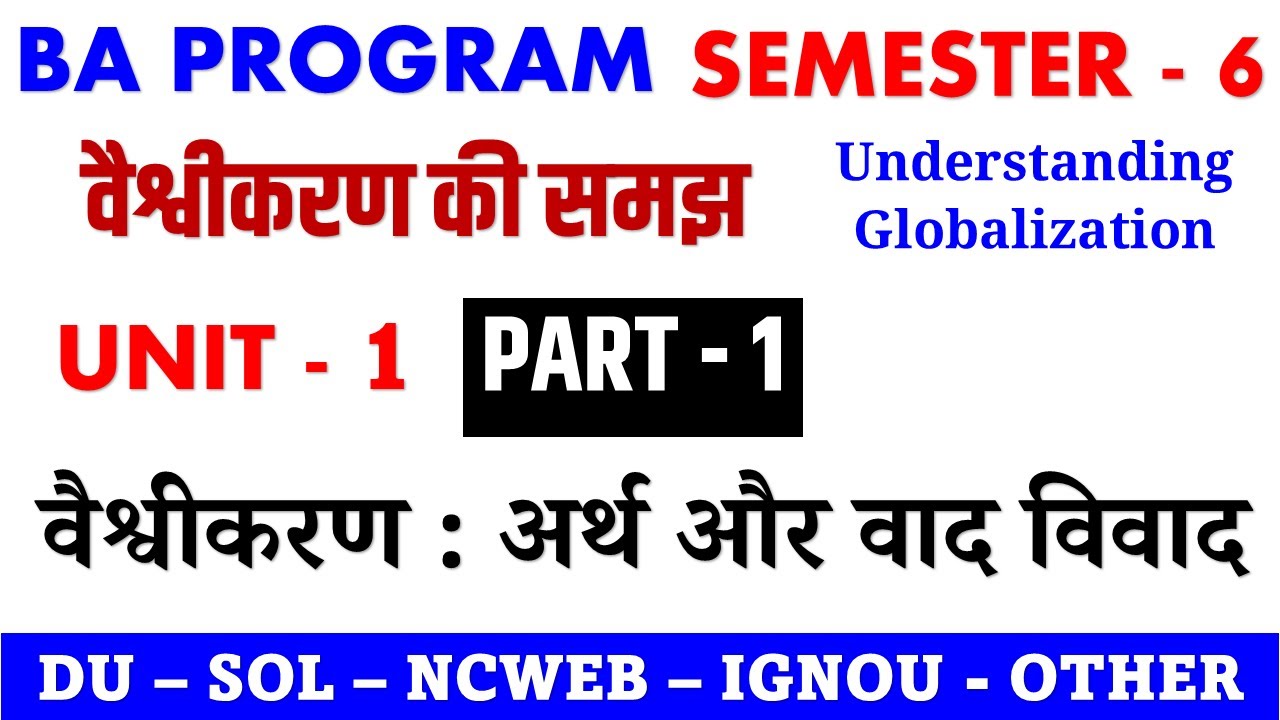 BA PROGRAM SEMESTER - 6

वैश्वीकरण की समझ

Understanding Globalization

UNIT - 1 PART - 1

वैश्वीकरण : अर्थ और वाद विवाद

DU – SOL – NCWEB – IGNOU - OTHER